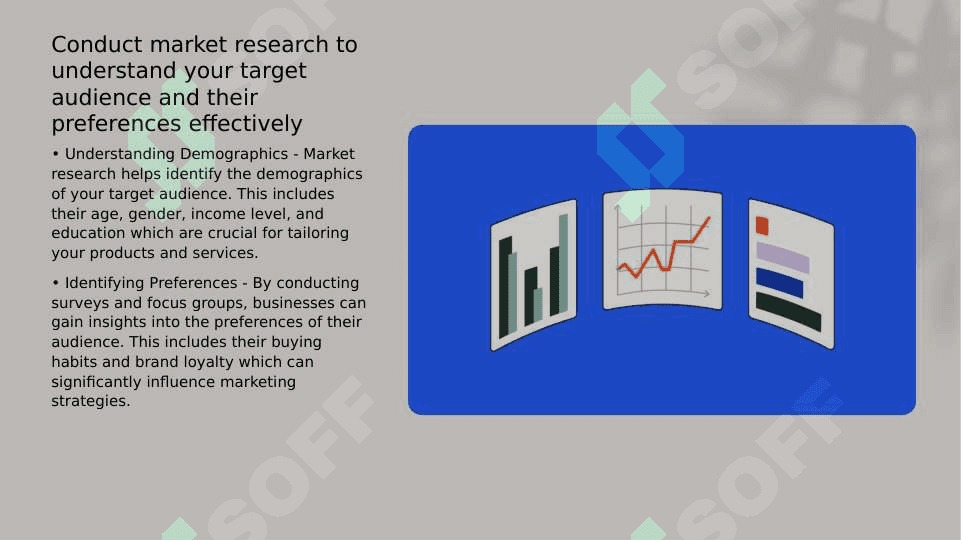 Conduct market research to understand your target audience and their preferences effectively

• Understanding Demographics - Market research helps identify the demographics of your target audience. This includes their age, gender, income level, and education which are crucial for tailoring your products and services.

• Identifying Preferences - By conducting surveys and focus groups, businesses can gain insights into the preferences of their audience. This includes their buying habits and brand loyalty which can significantly influence marketing strategies.

SOFF SOFF SOFF SOFF